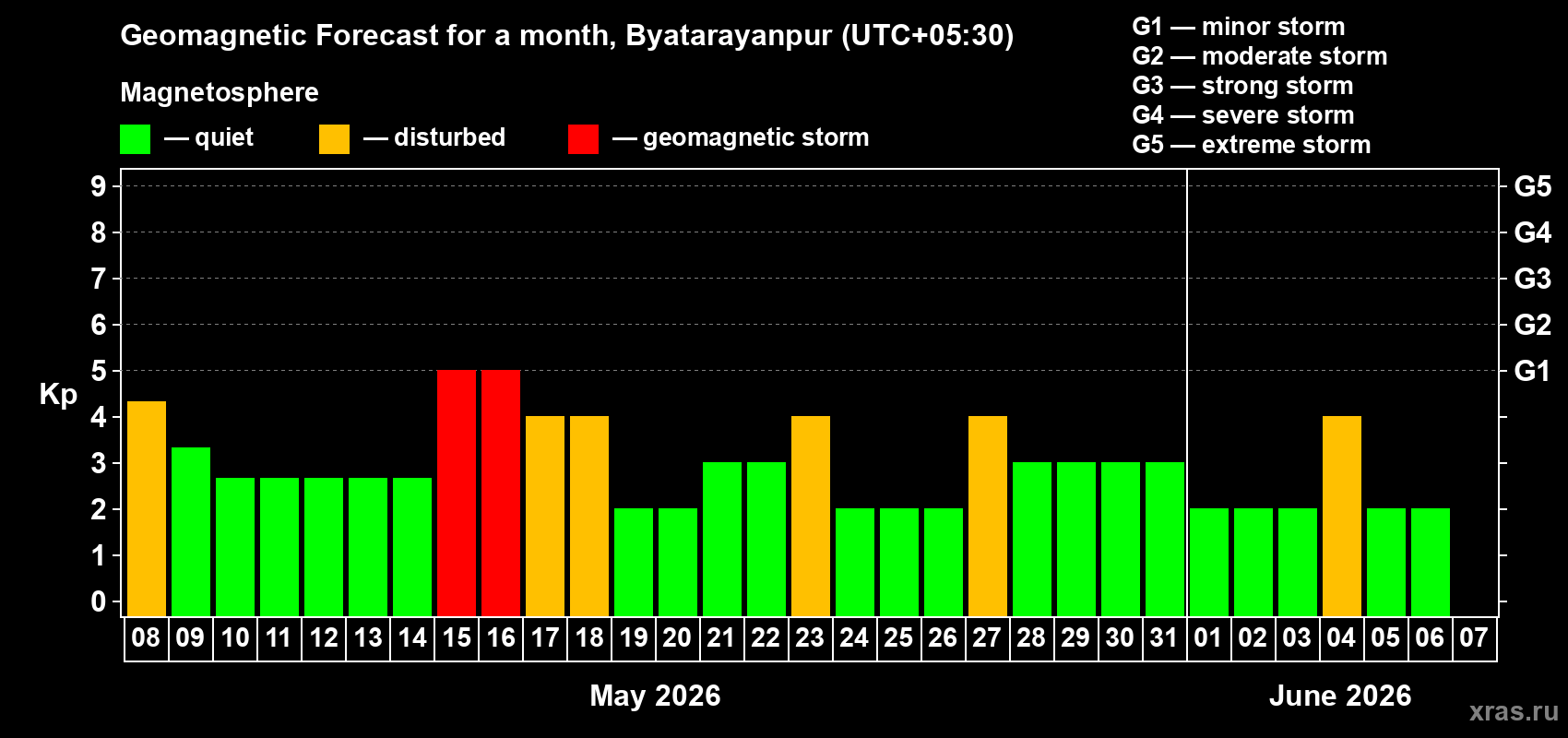 Geomagnetic Forecast for a month, Byatarayanpur (UTC+05:30)

Magnetosphere

— quiet — disturbed — geomagnetic storm

G1 — minor storm
G2 — moderate storm
G3 — strong storm
G4 — severe storm
G5 — extreme storm

Kp

9 8 7 6 5 4 3 2 1 0

G5 G4 G3 G2 G1

08 09 10 11 12 13 14 15 16 17 18 19 20 21 22 23 24 25 26 27 28 29 30 31 01 02 03 04 05 06 07

May 2026

June 2026

xras.ru